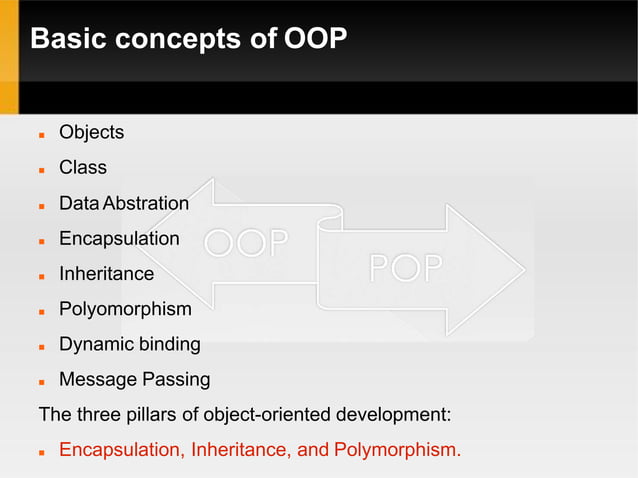 Basic concepts of OOP

- Objects
- Class
- Data Abstration
- Encapsulation
- Inheritance
- Polyomorphism
- Dynamic binding
- Message Passing

OOP

POP

The three pillars of object-oriented development:

- Encapsulation, Inheritance, and Polymorphism.